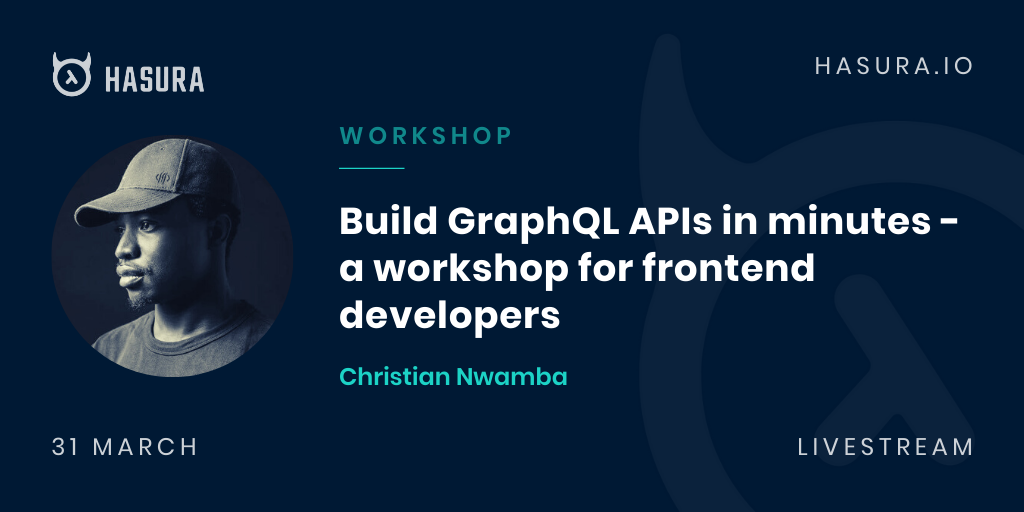 HASURA

HASURA.IO

WORKSHOP

Build GraphQL APIs in minutes - a workshop for frontend developers

Christian Nwamba

31 MARCH

LIVESTREAM